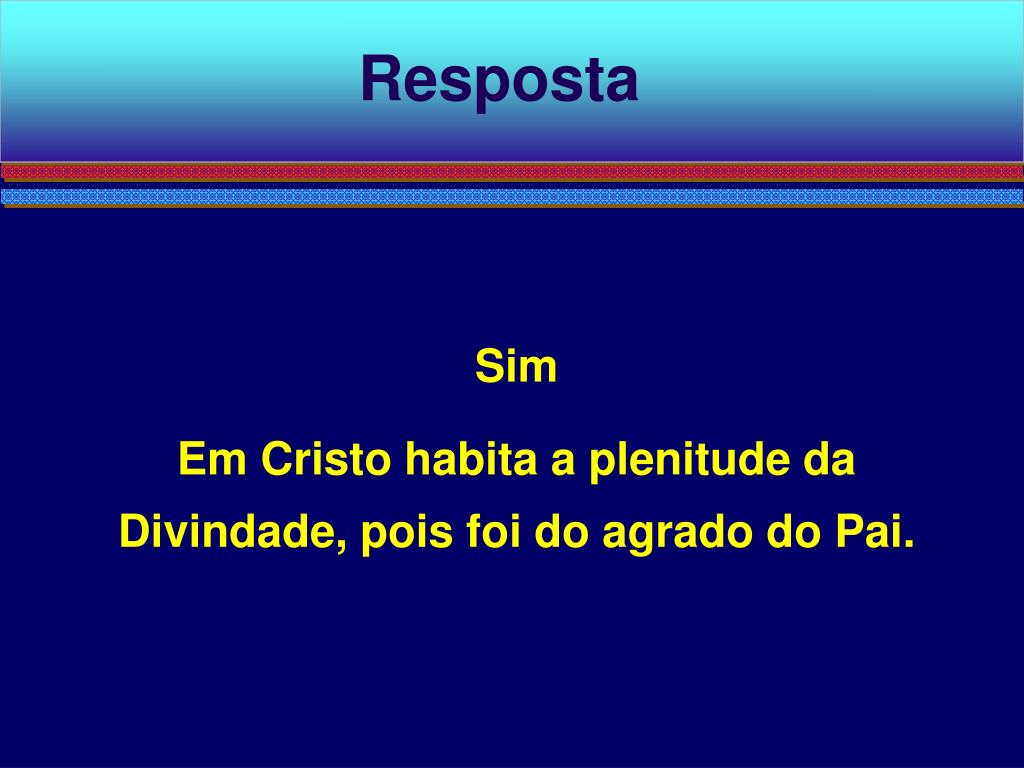 Resposta

Sim

Em Cristo habita a plenitude da Divindade, pois foi do agrado do Pai.